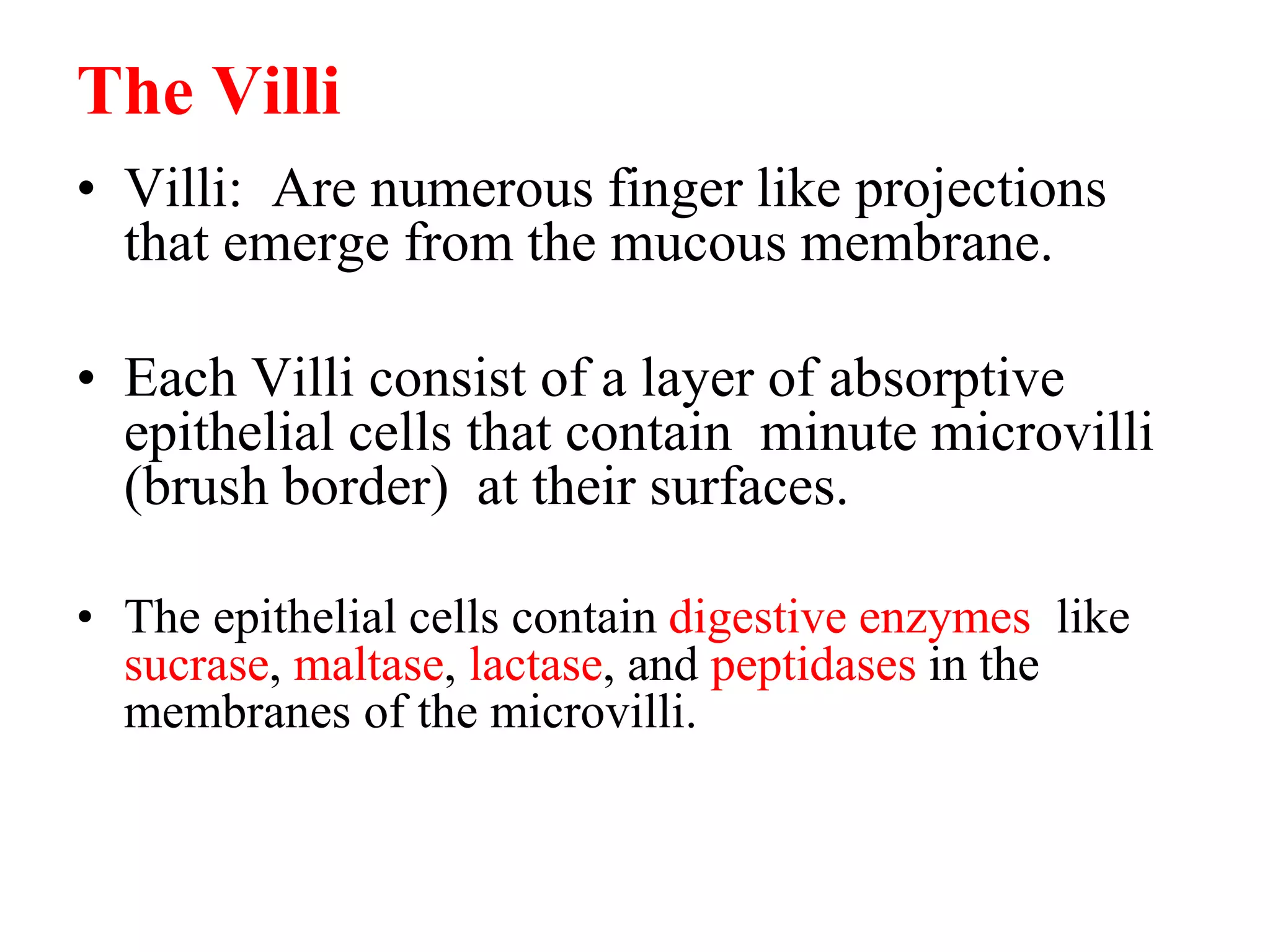 The Villi

• Villi: Are numerous finger like projections that emerge from the mucous membrane.

• Each Villi consist of a layer of absorptive epithelial cells that contain minute microvilli (brush border) at their surfaces.

• The epithelial cells contain digestive enzymes like sucrase, maltase, lactase, and peptidases in the membranes of the microvilli.